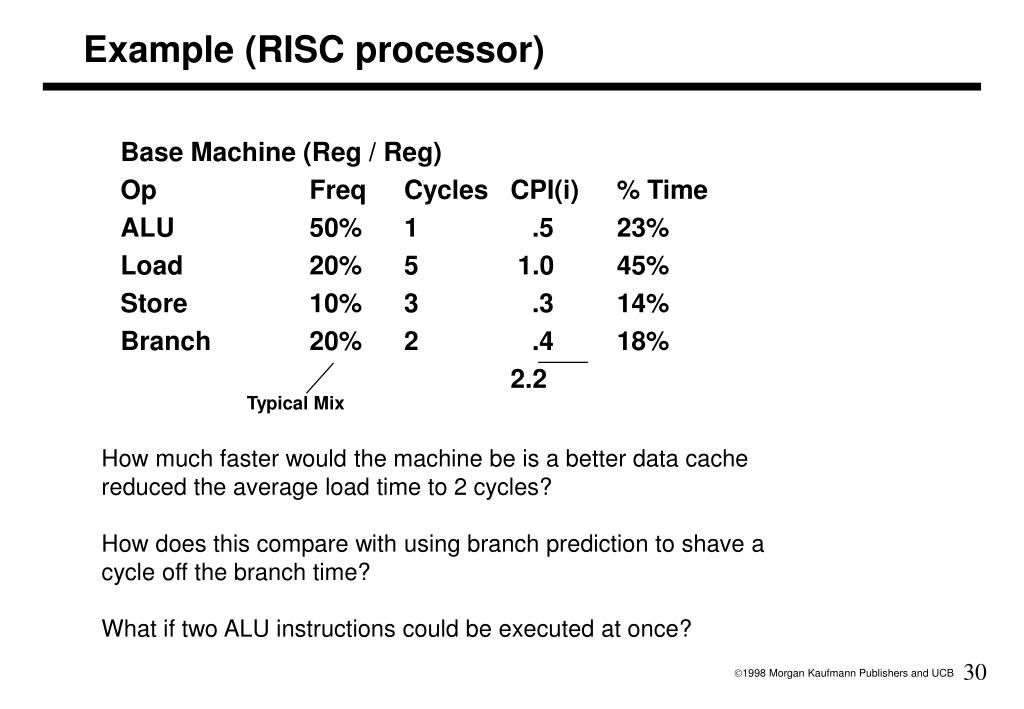 Example (RISC processor)

Base Machine (Reg / Reg)

| Op | Freq | Cycles | CPI(i) | % Time |
|---|---|---|---|---|
| ALU | 50% | 1 | .5 | 23% |
| Load | 20% | 5 | 1.0 | 45% |
| Store | 10% | 3 | .3 | 14% |
| Branch | 20% | 2 | .4 | 18% |
| | | | 2.2 | |

Typical Mix

How much faster would the machine be is a better data cache reduced the average load time to 2 cycles?

How does this compare with using branch prediction to shave a cycle off the branch time?

What if two ALU instructions could be executed at once?

©1998 Morgan Kaufmann Publishers and UCB 30